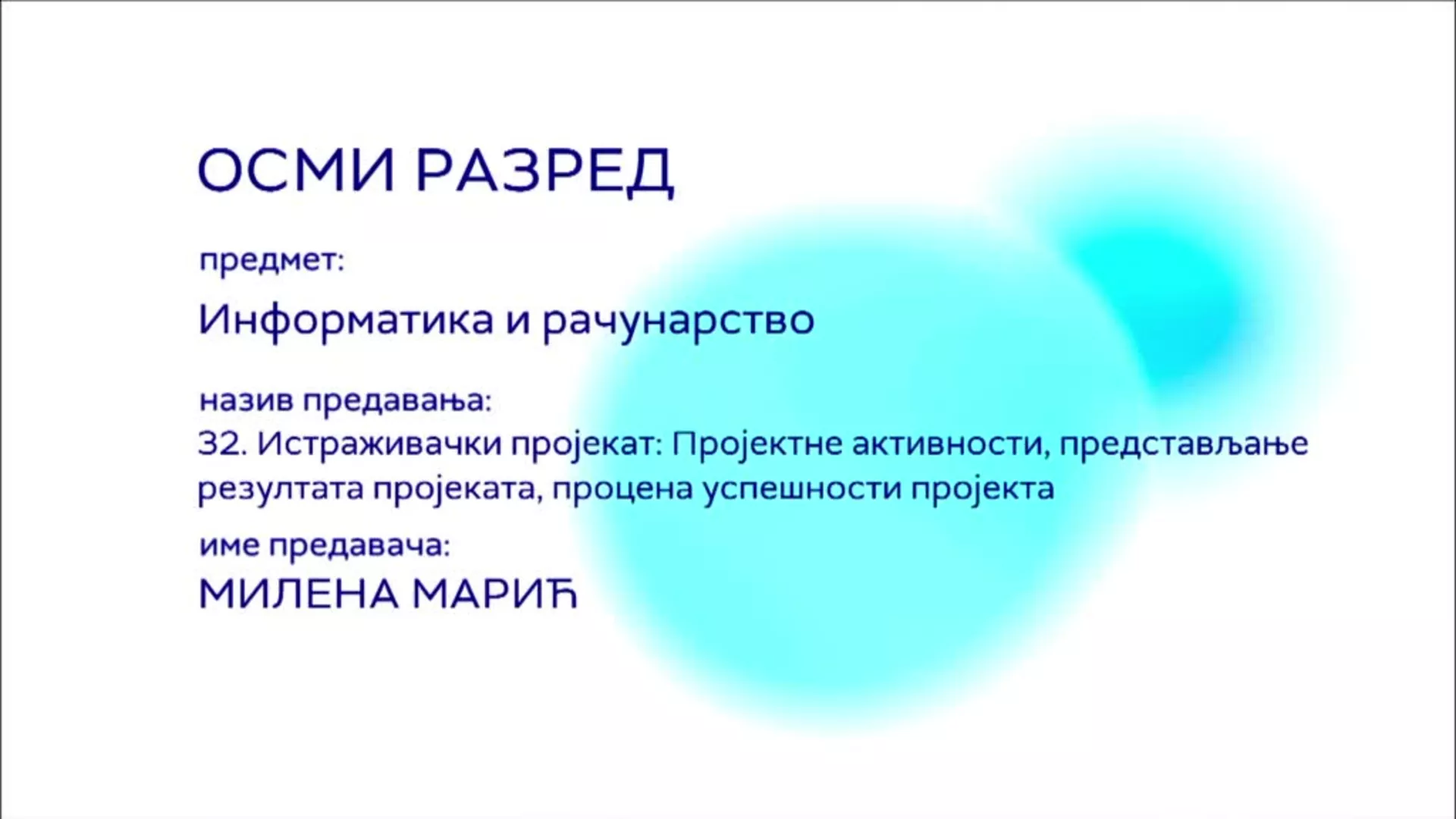 ОСМИ РАЗРЕД

предмет:

Информатика и рачунарство

назив предавања:
32. Истраживачки пројекат: Пројектне активности, представљање резултата пројеката, процена успешности пројекта

име предавача:
МИЛЕНА МАРИЋ